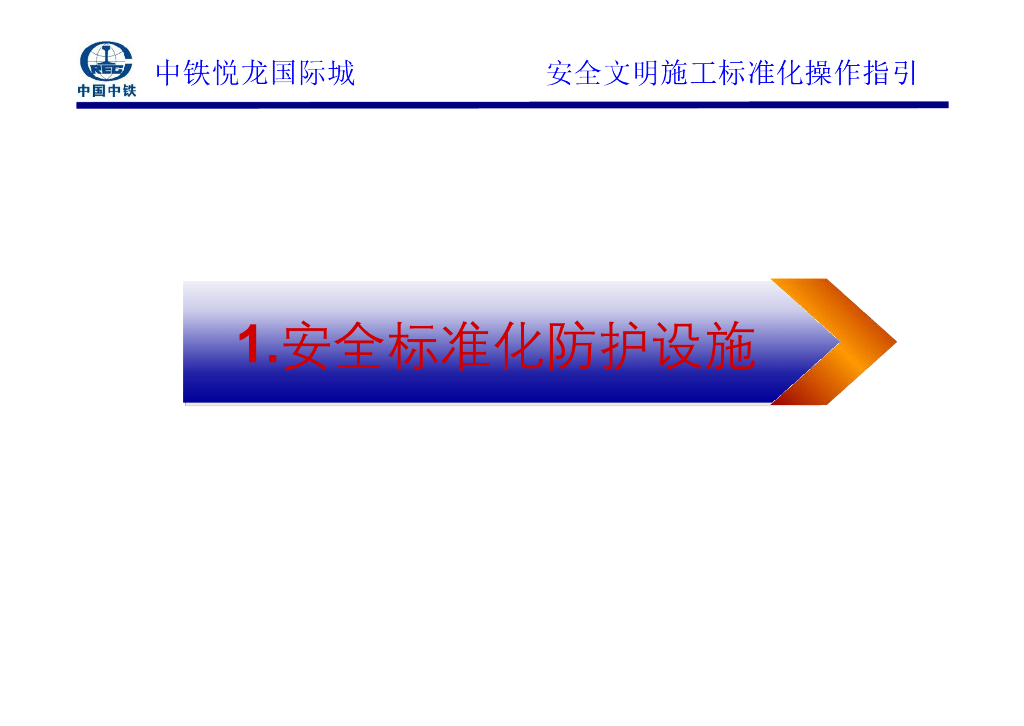 CREC
中国中铁

中铁悦龙国际城

安全文明施工标准化操作指引

1.安全标准化防护设施